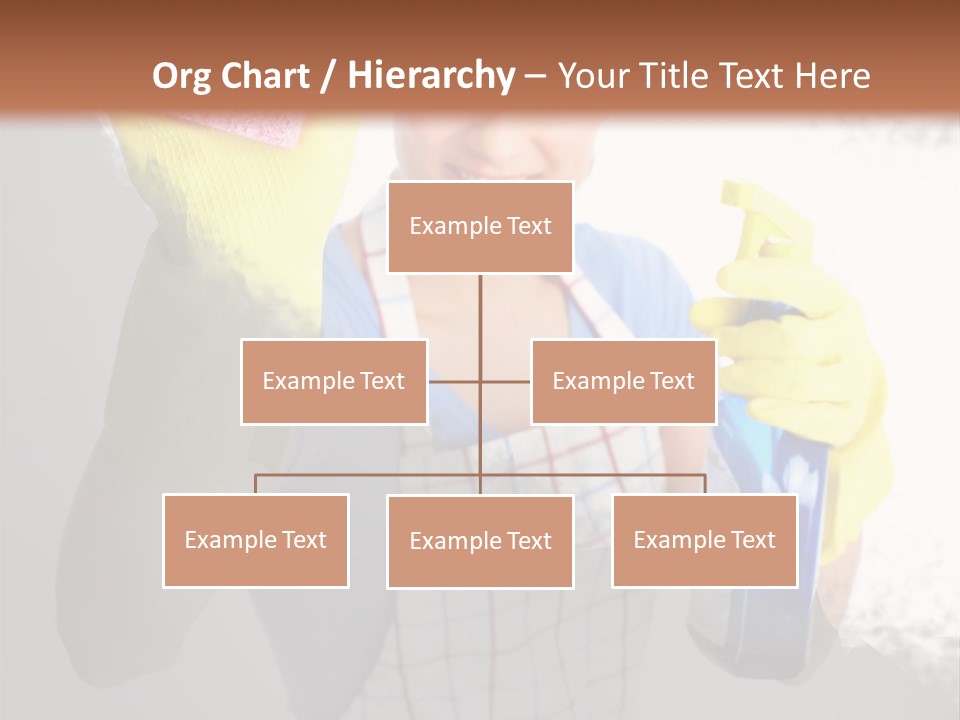 Org Chart / Hierarchy – Your Title Text Here

Example Text

Example Text

Example Text

Example Text

Example Text

Example Text